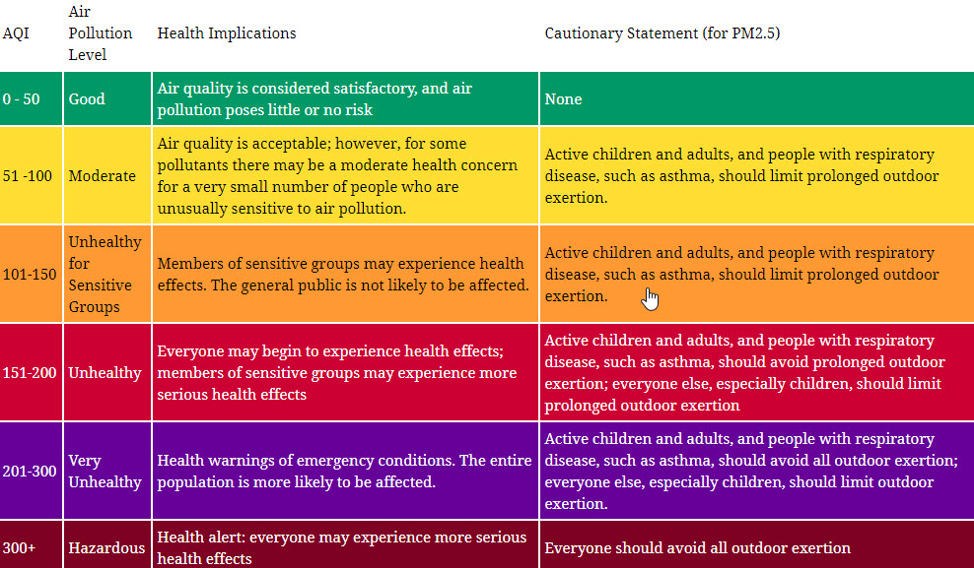 | AQI | Air Pollution Level | Health Implications | Cautionary Statement (for PM2.5) |
|---|---|---|---|
| 0 - 50 | Good | Air quality is considered satisfactory, and air pollution poses little or no risk | None |
| 51 -100 | Moderate | Air quality is acceptable; however, for some pollutants there may be a moderate health concern for a very small number of people who are unusually sensitive to air pollution. | Active children and adults, and people with respiratory disease, such as asthma, should limit prolonged outdoor exertion. |
| 101-150 | Unhealthy for Sensitive Groups | Members of sensitive groups may experience health effects. The general public is not likely to be affected. | Active children and adults, and people with respiratory disease, such as asthma, should limit prolonged outdoor exertion. |
| 151-200 | Unhealthy | Everyone may begin to experience health effects; members of sensitive groups may experience more serious health effects | Active children and adults, and people with respiratory disease, such as asthma, should avoid prolonged outdoor exertion; everyone else, especially children, should limit prolonged outdoor exertion |
| 201-300 | Very Unhealthy | Health warnings of emergency conditions. The entire population is more likely to be affected. | Active children and adults, and people with respiratory disease, such as asthma, should avoid all outdoor exertion; everyone else, especially children, should limit outdoor exertion. |
| 300+ | Hazardous | Health alert: everyone may experience more serious health effects | Everyone should avoid all outdoor exertion |